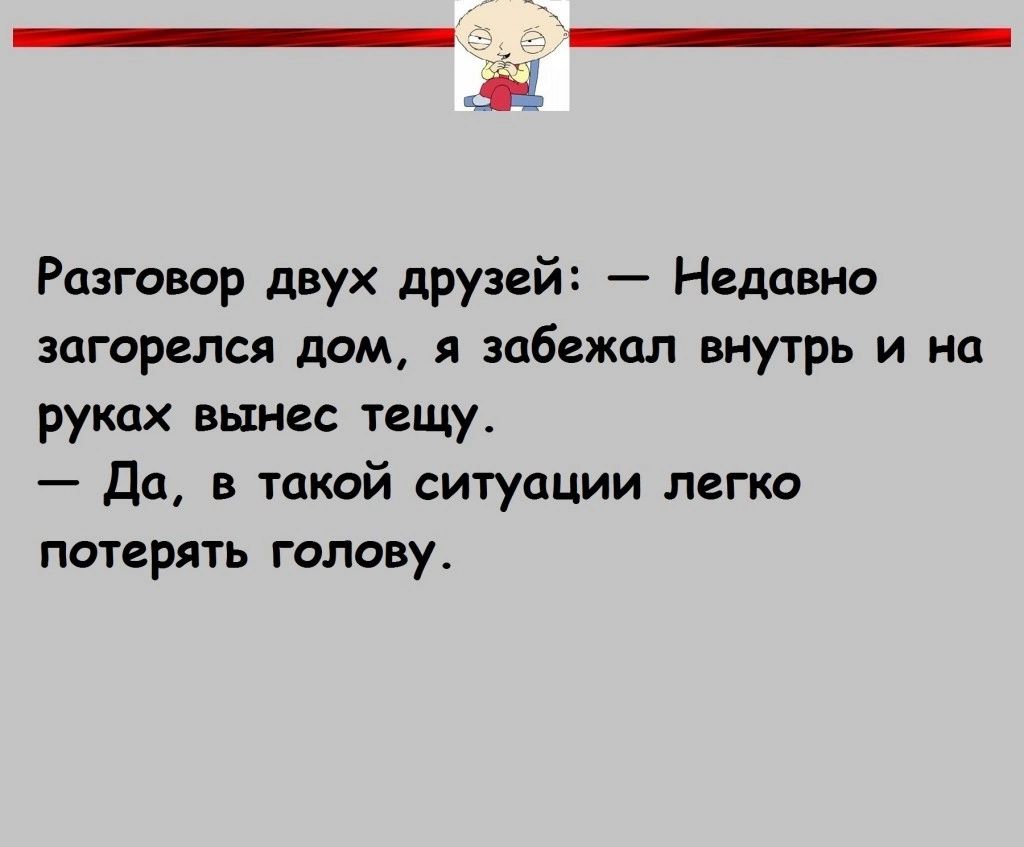 Разговор двух друзей: — Недавно загорелся дом, я забежал внутрь и на руках вынес тещу.
— Да, в такой ситуации легко потерять голову.